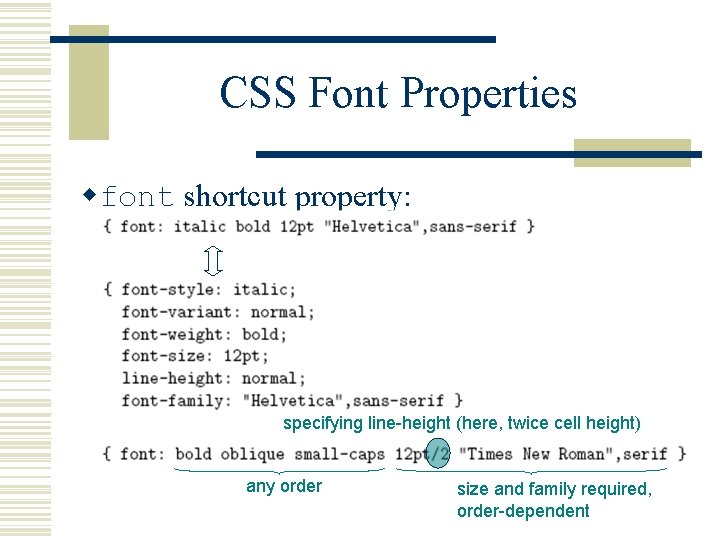 CSS Font Properties

font shortcut property:

{ font: italic bold 12pt "Helvetica",sans-serif }

{ font-style: italic;
font-variant: normal;
font-weight: bold;
font-size: 12pt;
line-height: normal;
font-family: "Helvetica",sans-serif }

specifying line-height (here, twice cell height)

{ font: bold oblique small-caps 12pt/2 "Times New Roman",serif }

any order

size and family required, order-dependent